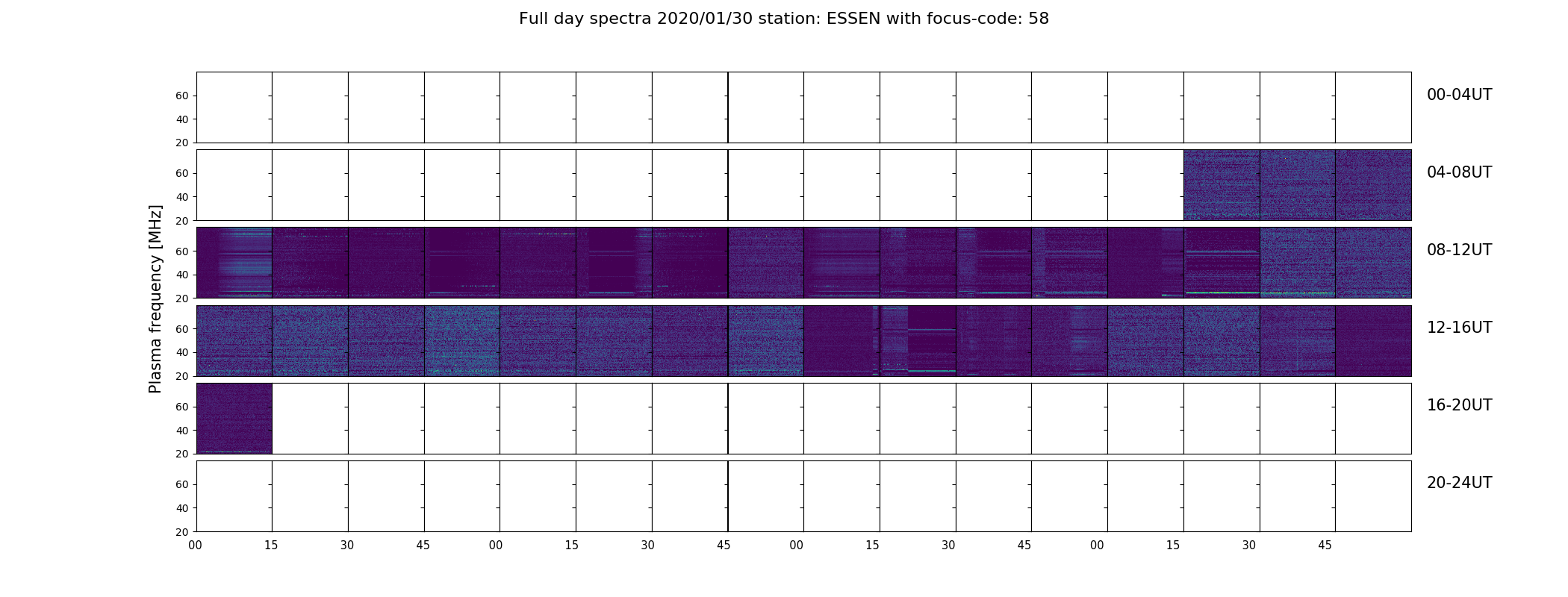 Full day spectra 2020/01/30 station: ESSEN with focus-code: 58

Plasma frequency [MHz]

60
40
20
00-04UT

60
40
20
04-08UT

60
40
20
08-12UT

60
40
20
12-16UT

60
40
20
16-20UT

60
40
20
20-24UT

00 15 30 45 00 15 30 45 00 15 30 45 00 15 30 45